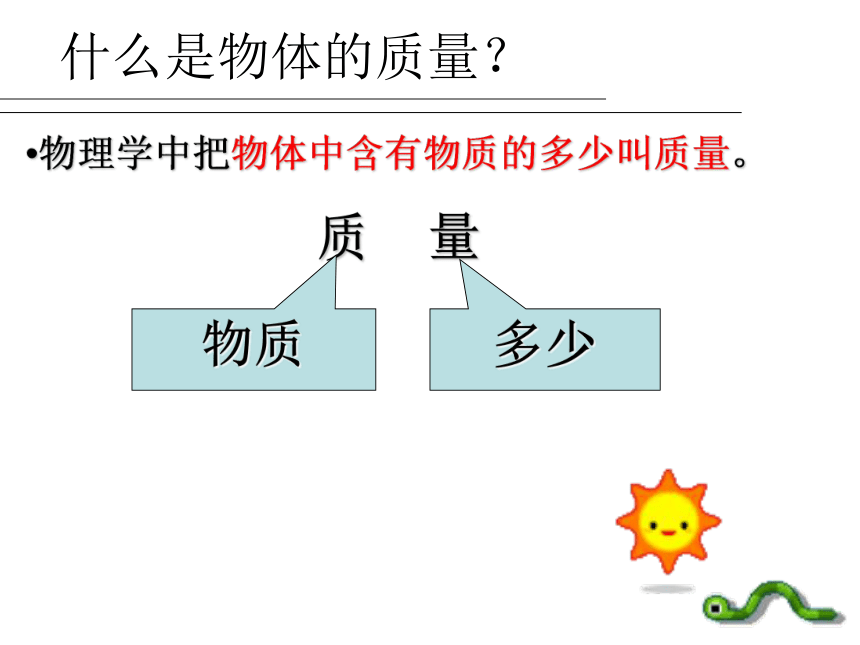 什么是物体的质量？

•物理学中把物体中含有物质的多少叫质量。

质　量

物质

多少